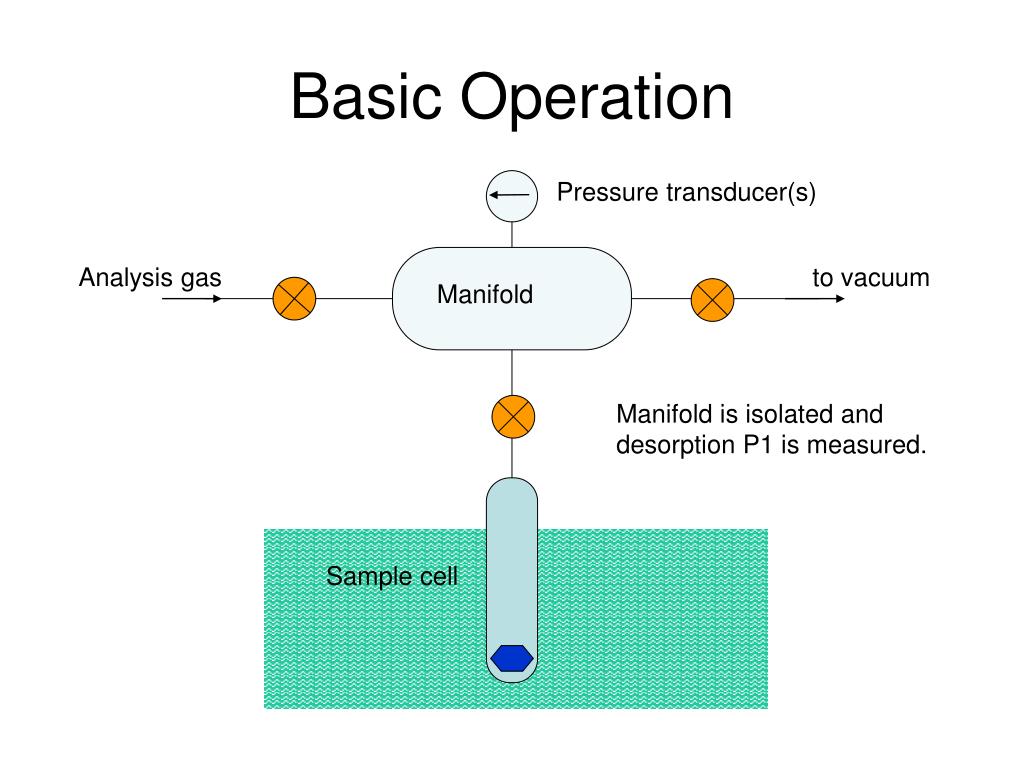 Basic Operation

Pressure transducer(s)

Analysis gas

Manifold

to vacuum

Manifold is isolated and desorption P1 is measured.

Sample cell